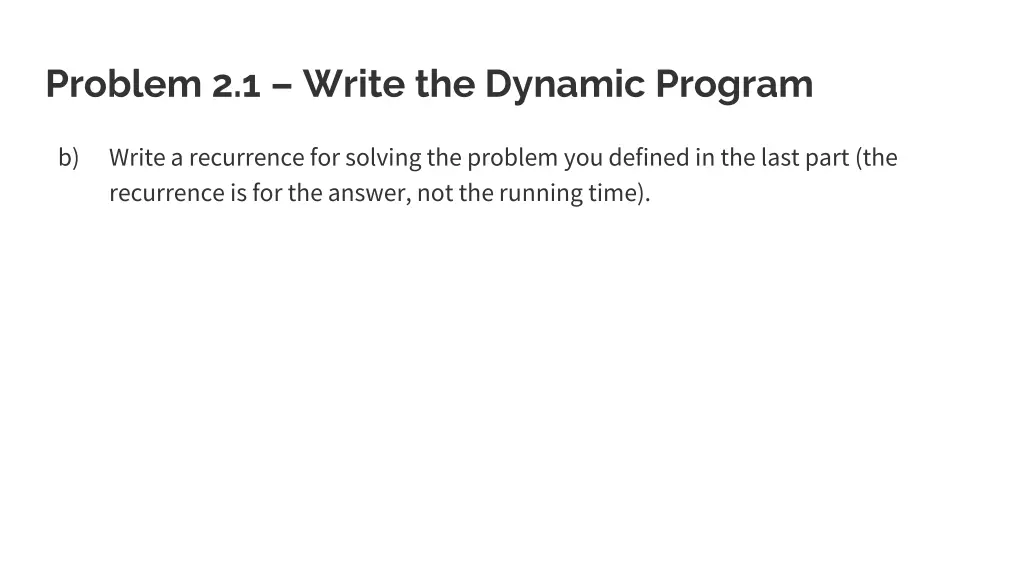 Problem 2.1 – Write the Dynamic Program

b) Write a recurrence for solving the problem you defined in the last part (the recurrence is for the answer, not the running time).